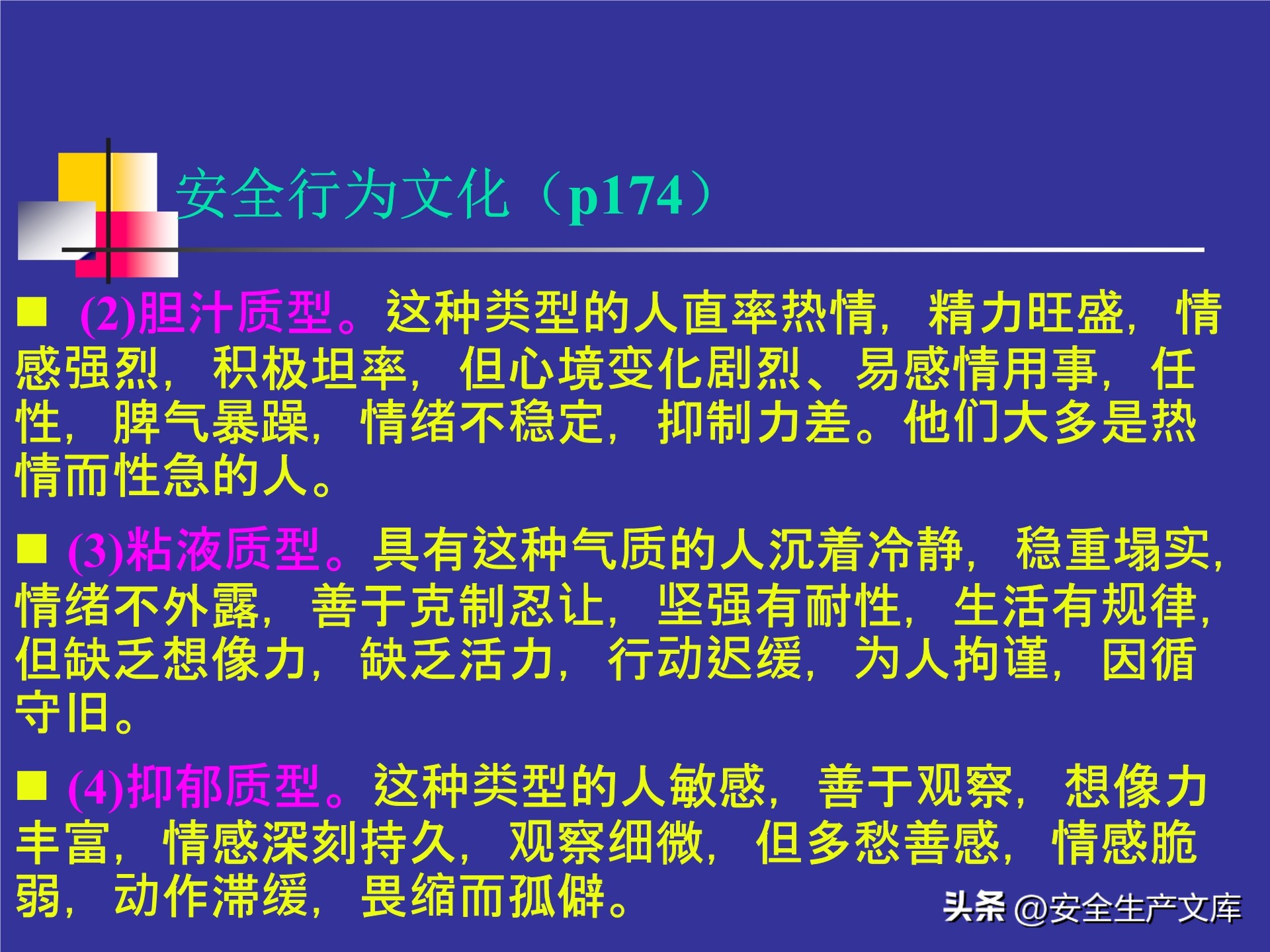 安全行为文化（p174）

■ (2)胆汁质型。这种类型的人直率热情，精力旺盛，情感强烈，积极坦率，但心境变化剧烈、易感情用事，任性，脾气暴躁，情绪不稳定，抑制力差。他们大多是热情而性急的人。

■ (3)粘液质型。具有这种气质的人沉着冷静，稳重塌实，情绪不外露，善于克制忍让，坚强有耐性，生活有规律，但缺乏想像力，缺乏活力，行动迟缓，为人拘谨，因循守旧。

■ (4)抑郁质型。这种类型的人敏感，善于观察，想像力丰富，情感深刻持久，观察细微，但多愁善感，情感脆弱，动作滞缓，畏缩而孤僻。

头条 @安全生产文库